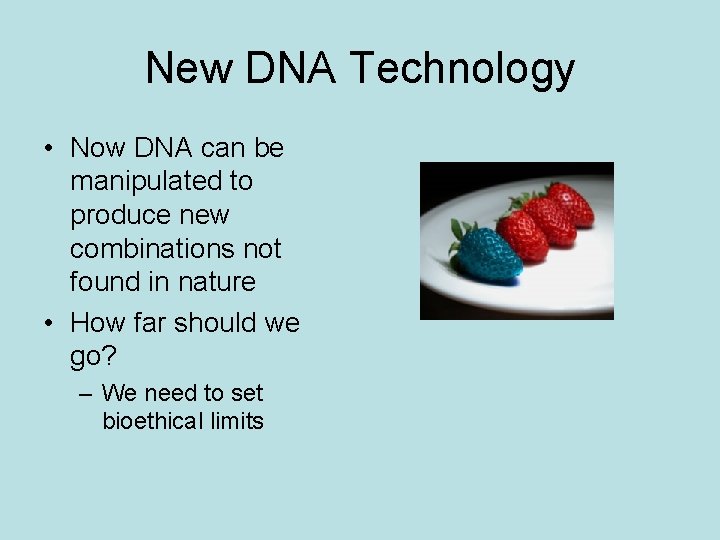 New DNA Technology

• Now DNA can be manipulated to produce new combinations not found in nature

• How far should we go?

– We need to set bioethical limits